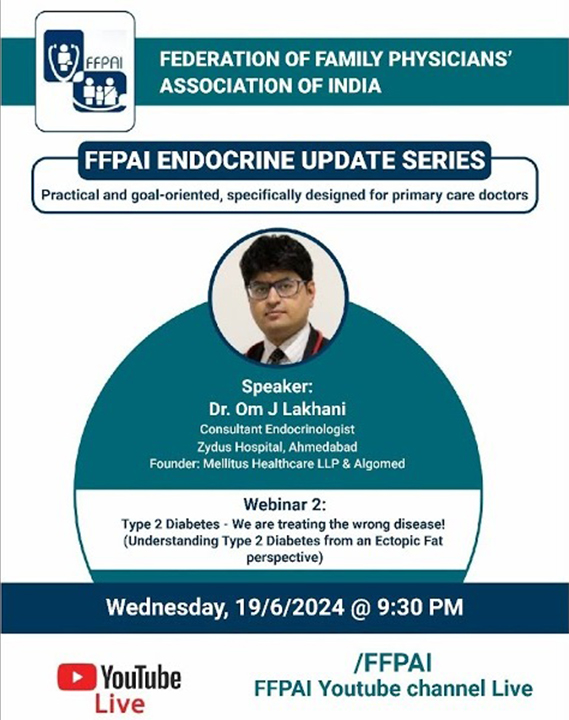 FFPAI

FEDERATION OF FAMILY PHYSICIANS' ASSOCIATION OF INDIA

FFPAI ENDOCRINE UPDATE SERIES

Practical and goal-oriented, specifically designed for primary care doctors

Speaker:
Dr. Om J Lakhani
Consultant Endocrinologist
Zydus Hospital, Ahmedabad
Founder: Mellitus Healthcare LLP & Algomed

Webinar 2:
Type 2 Diabetes - We are treating the wrong disease!
(Understanding Type 2 Diabetes from an Ectopic Fat perspective)

Wednesday, 19/6/2024 @ 9:30 PM

YouTube
Live

/FFPAI
FFPAI Youtube channel Live